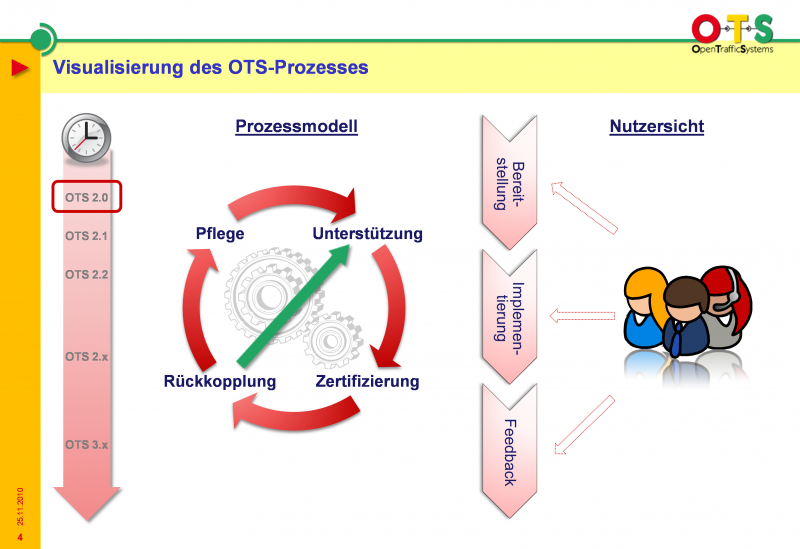 OTS
OpenTrafficSystems

Visualisierung des OTS-Prozesses

OTS 2.0
OTS 2.1
OTS 2.2
OTS 2.x
OTS 3.x

Prozessmodell

Pflege
Unterstützung
Rückkopplung
Zertifizierung

Bereitstellung
Implementierung
Feedback

Nutzersicht

25.11.2010
4